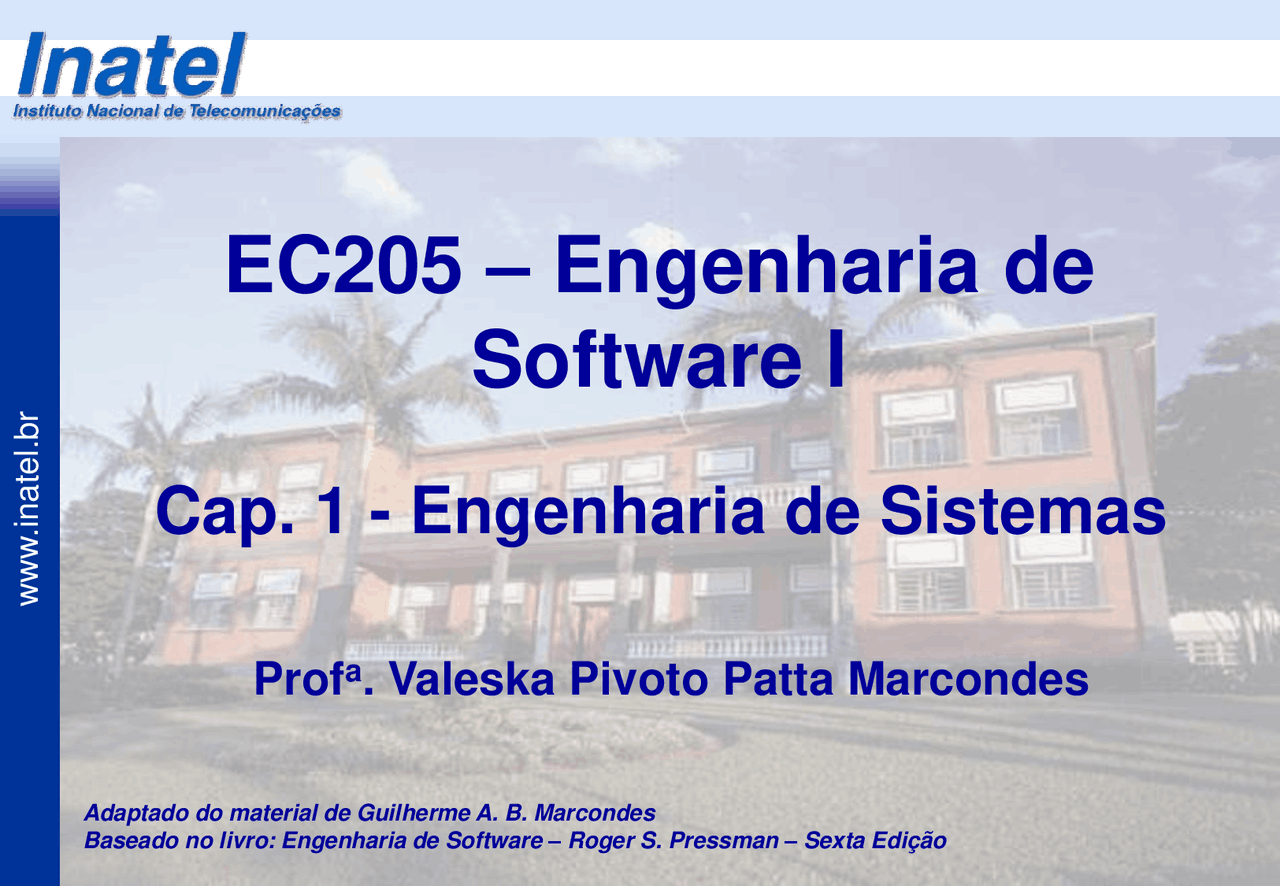 Inatel
Instituto Nacional de Telecomunicações

www.inatel.br

EC205 – Engenharia de Software I

Cap. 1 - Engenharia de Sistemas

Profª. Valeska Pivoto Patta Marcondes

Adaptado do material de Guilherme A. B. Marcondes
Baseado no livro: Engenharia de Software – Roger S. Pressman – Sexta Edição